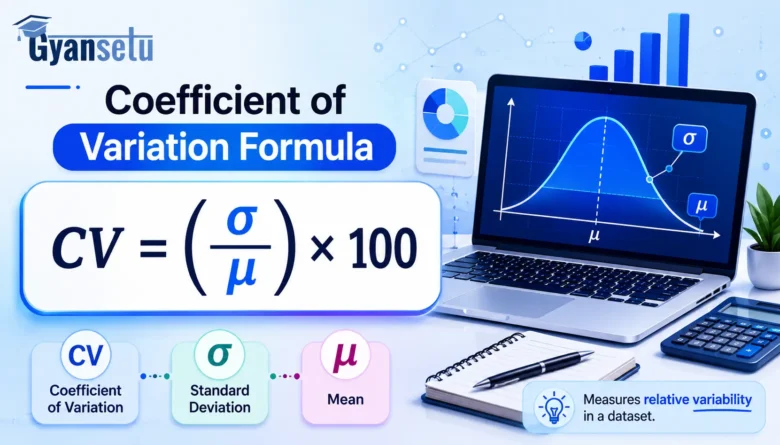 Gyansetu

Coefficient of Variation Formula

$CV = \left(\frac{\sigma}{\mu}\right) \times 100$

$\sigma$

$\mu$

$\mu$

CV
Coefficient of Variation

$\sigma$
Standard Deviation

$\mu$
Mean

Measures relative variability in a dataset.